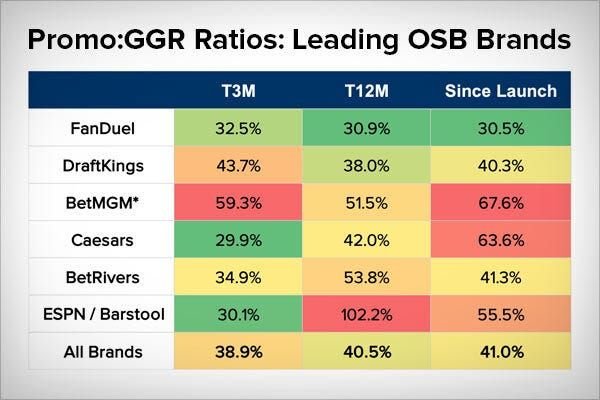 Promo:GGR Ratios: Leading OSB Brands

| | T3M | T12M | Since Launch |
|---|---|---|---|
| FanDuel | 32.5% | 30.9% | 30.5% |
| DraftKings | 43.7% | 38.0% | 40.3% |
| BetMGM* | 59.3% | 51.5% | 67.6% |
| Caesars | 29.9% | 42.0% | 63.6% |
| BetRivers | 34.9% | 53.8% | 41.3% |
| ESPN / Barstool | 30.1% | 102.2% | 55.5% |
| All Brands | 38.9% | 40.5% | 41.0% |